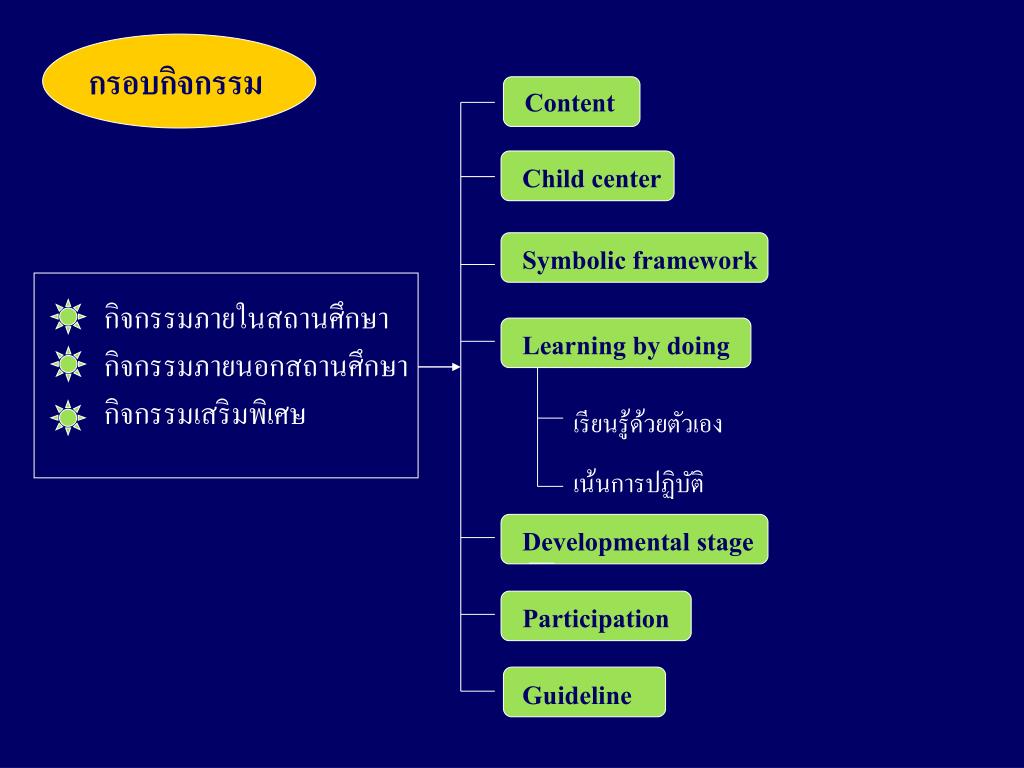 กรอบกิจกรรม

กิจกรรมภายในสถานศึกษา
กิจกรรมภายนอกสถานศึกษา
กิจกรรมเสริมพิเศษ

Content

Child center

Symbolic framework

Learning by doing

เรียนรู้ด้วยตัวเอง

เน้นการปฏิบัติ

Developmental stage

Participation

Guideline